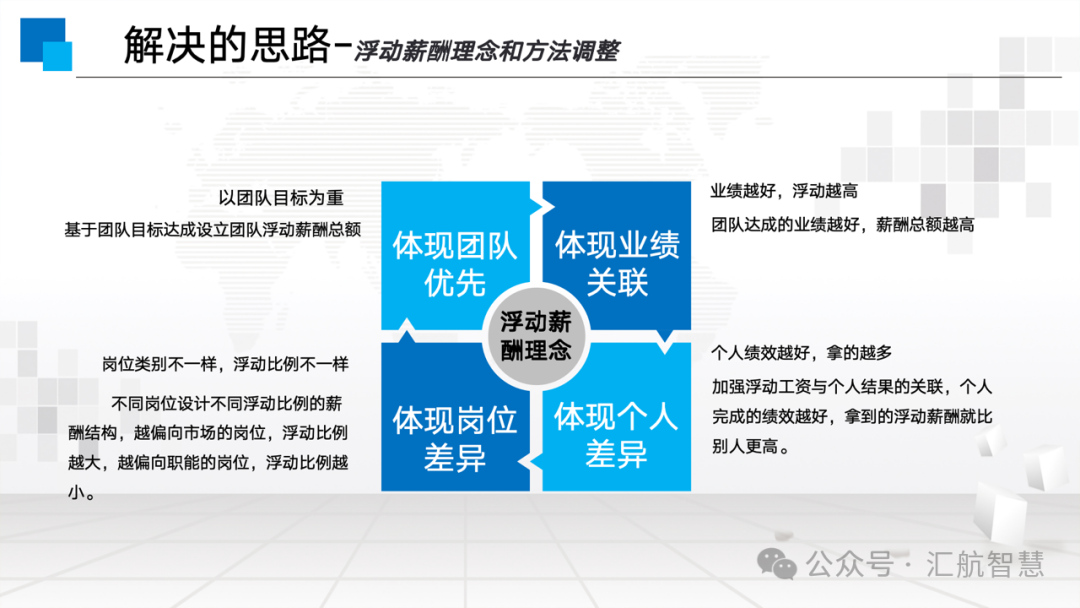 解决的思路-浮动薪酬理念和方法调整

以团队目标为重

基于团队目标达成设立团队浮动薪酬总额

体现团队优先

体现业绩关联

业绩越好，浮动越高

团队达成的业绩越好，薪酬总额越高

浮动薪酬理念

岗位类别不一样，浮动比例不一样

不同岗位设计不同浮动比例的薪酬结构，越偏向市场的岗位，浮动比例越大，越偏向职能的岗位，浮动比例越小。

体现岗位差异

体现个人差异

个人绩效越好，拿的越多

加强浮动工资与个人结果的关联，个人完成的绩效越好，拿到的浮动薪酬就比别人更高。

公众号 · 汇航智慧